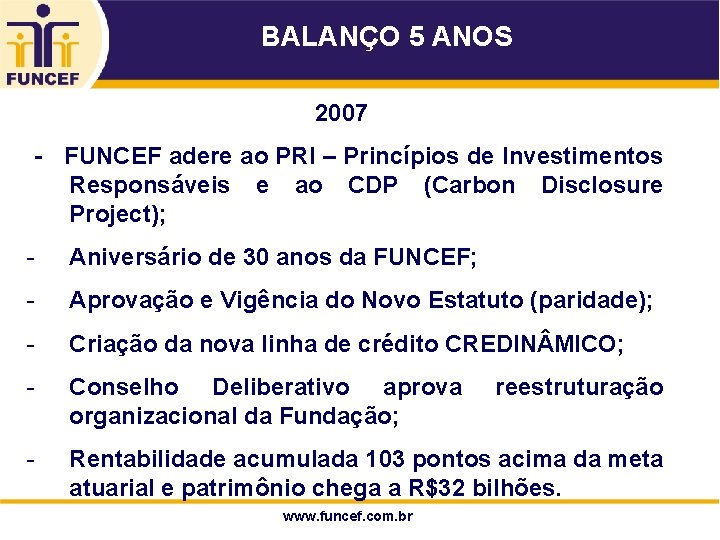 FUNCEF

BALANÇO 5 ANOS

2007

- FUNCEF adere ao PRI – Princípios de Investimentos Responsáveis e ao CDP (Carbon Disclosure Project);

- Aniversário de 30 anos da FUNCEF;

- Aprovação e Vigência do Novo Estatuto (paridade);

- Criação da nova linha de crédito CREDINÂMICO;

- Conselho Deliberativo aprova reestruturação organizacional da Fundação;

- Rentabilidade acumulada 103 pontos acima da meta atuarial e patrimônio chega a R$32 bilhões.

www.funcef.com.br